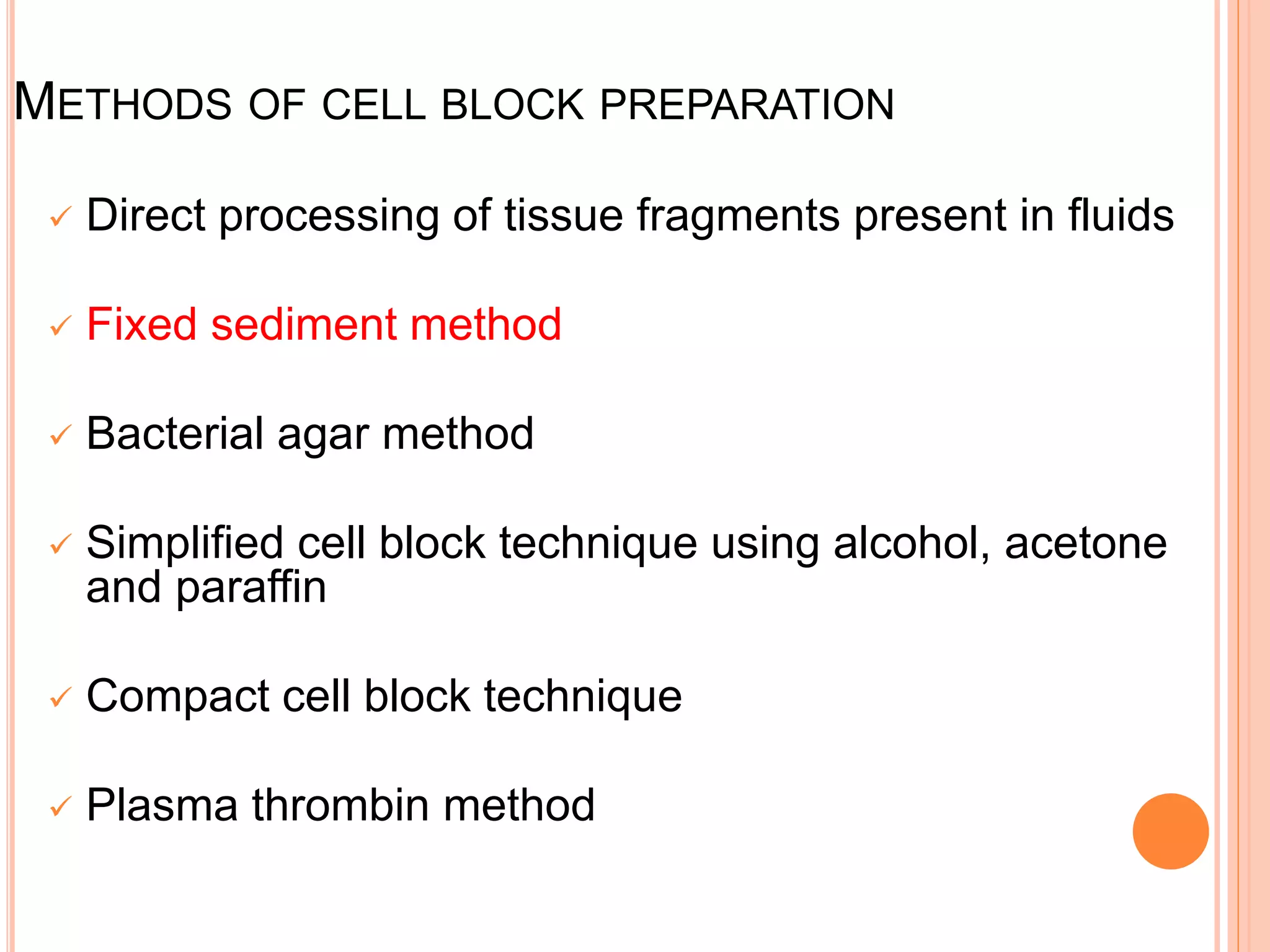 METHODS OF CELL BLOCK PREPARATION

✓ Direct processing of tissue fragments present in fluids

✓ Fixed sediment method

✓ Bacterial agar method

✓ Simplified cell block technique using alcohol, acetone and paraffin

✓ Compact cell block technique

✓ Plasma thrombin method